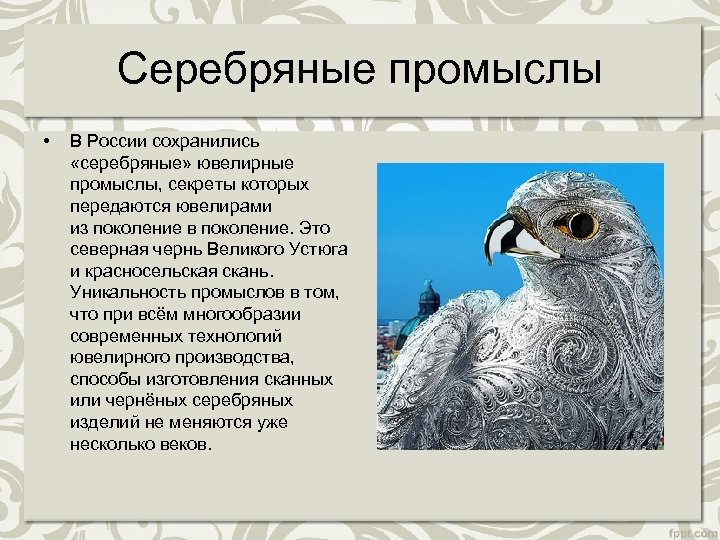 Серебряные промыслы

• В России сохранились «серебряные» ювелирные промыслы, секреты которых передаются ювелирами из поколение в поколение. Это северная чернь Великого Устюга и красносельская скань. Уникальность промыслов в том, что при всём многообразии современных технологий ювелирного производства, способы изготовления сканных или чернёных серебряных изделий не меняются уже несколько веков.

fppt.com